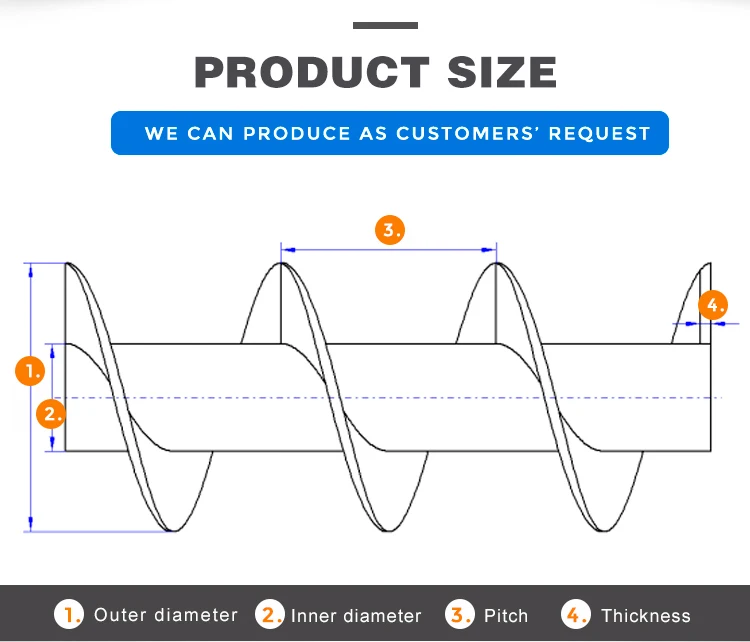 PRODUCT SIZE

WE CAN PRODUCE AS CUSTOMERS' REQUEST

3.

4.

1.

2.

1. Outer diameter 2. Inner diameter 3. Pitch 4. Thickness